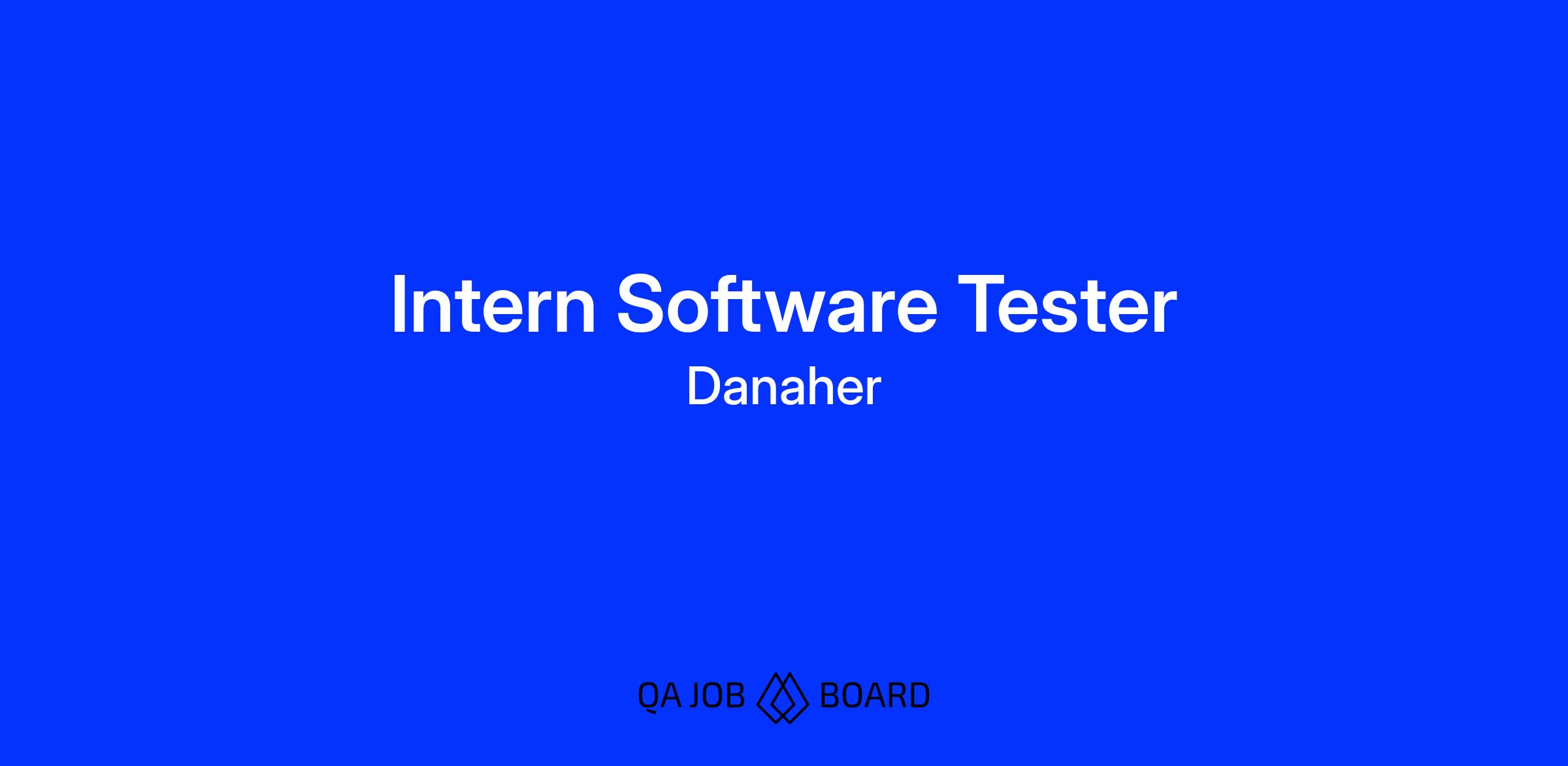 Intern Software Tester

Danaher

QA JOB BOARD